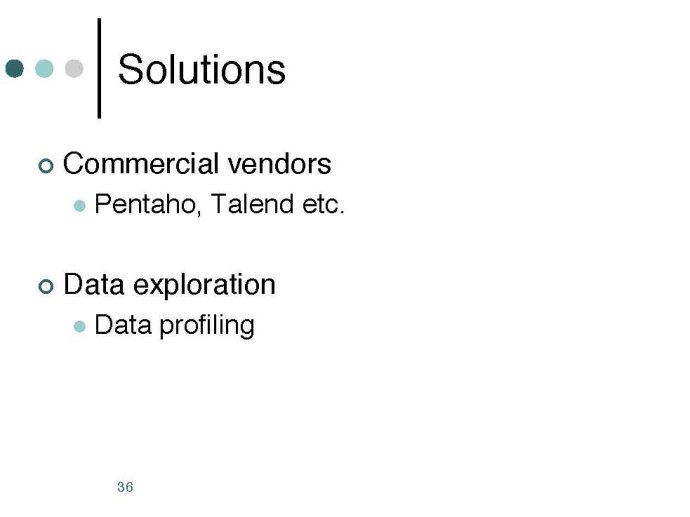 Solutions

Commercial vendors

Pentaho, Talend etc.

Data exploration

Data profiling

36